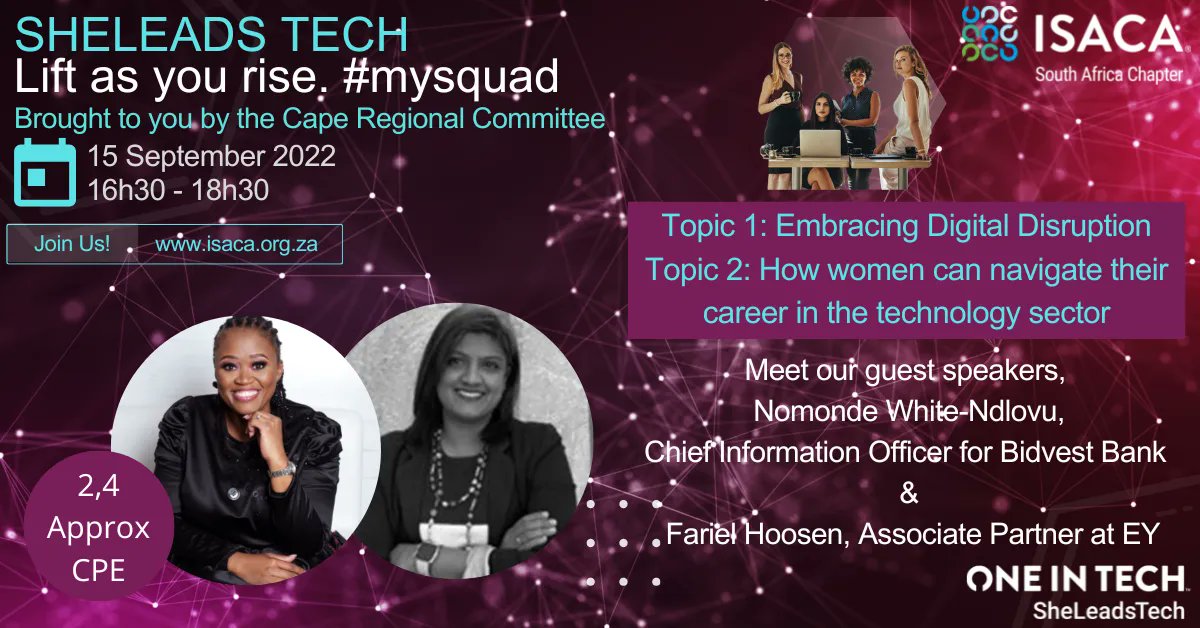 SHELEADS TECH
Lift as you rise. #mysquad
Brought to you by the Cape Regional Committee
15 September 2022
16h30 - 18h30

Join Us! www.isaca.org.za

ISACA
South Africa Chapter

Topic 1: Embracing Digital Disruption
Topic 2: How women can navigate their career in the technology sector

Meet our guest speakers,
Nomonde White-Ndlovu,
Chief Information Officer for Bidvest Bank
&
Fariel Hoosen, Associate Partner at EY

2,4
Approx
CPE

ONE IN TECH
SheLeadsTech